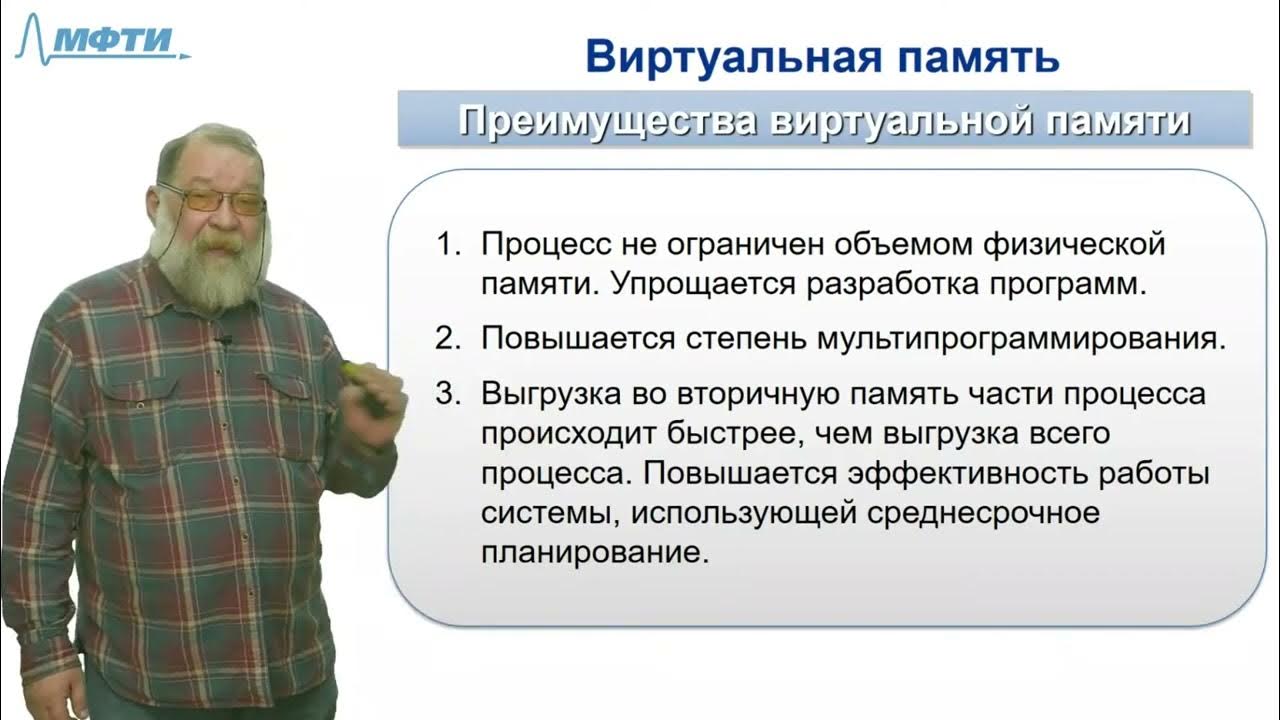 МФТИ

Виртуальная память

Преимущества виртуальной памяти

1. Процесс не ограничен объемом физической памяти. Упрощается разработка программ.

2. Повышается степень мультипрограммирования.

3. Выгрузка во вторичную память части процесса происходит быстрее, чем выгрузка всего процесса. Повышается эффективность работы системы, использующей среднесрочное планирование.